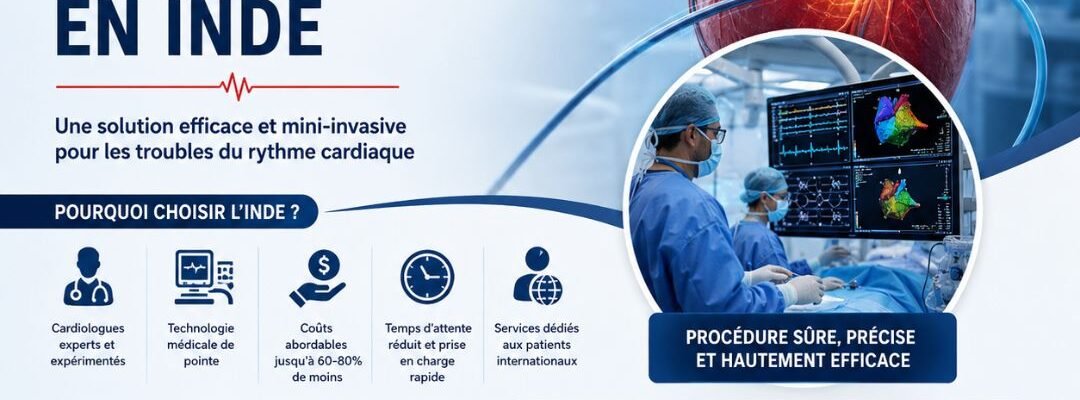 EN INDE

Une solution efficace et mini-invasive pour les troubles du rythme cardiaque

POURQUOI CHOISIR L'INDE ?

Cardiologues experts et expérimentés

Technologie médicale de pointe

Coûts abordables jusqu'à 60-80% de moins

Temps d'attente réduit et prise en charge rapide

Services dédiés aux patients internationaux

PROCÉDURE SÛRE, PRÉCISE ET HAUTEMENT EFFICACE